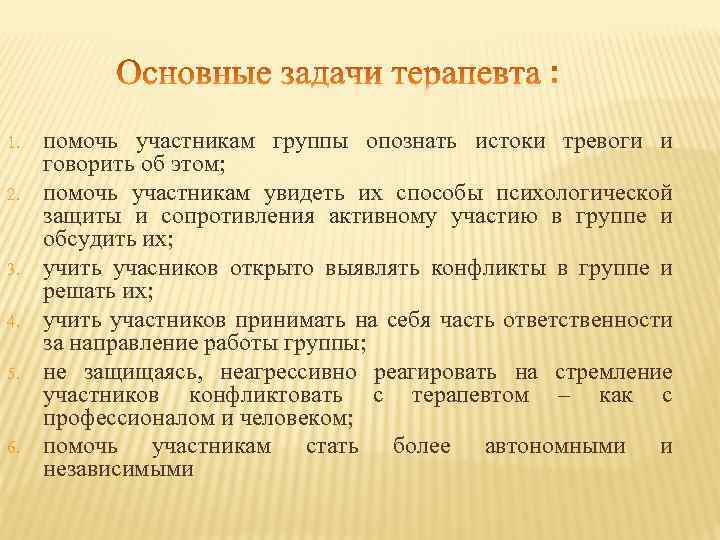 Основные задачи терапевта :

1. помочь участникам группы опознать истоки тревоги и говорить об этом;
2. помочь участникам увидеть их способы психологической защиты и сопротивления активному участию в группе и обсудить их;
3. учить учасников открыто выявлять конфликты в группе и решать их;
4. учить участников принимать на себя часть ответственности за направление работы группы;
5. не защищаясь, неагрессивно реагировать на стремление участников конфликтовать с терапевтом – как с профессионалом и человеком;
6. помочь участникам стать более автономными и независимыми